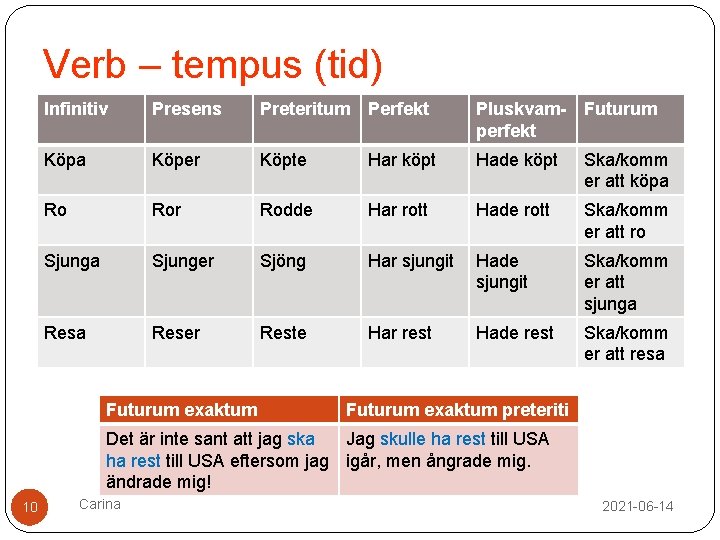 Verb – tempus (tid)

| Infinitiv | Presens | Preteritum | Perfekt | Pluskvamperfekt | Futurum |
|---|---|---|---|---|---|
| Köpa | Köper | Köpte | Har köpt | Hade köpt | Ska/kommer att köpa |
| Ro | Ror | Rodde | Har rott | Hade rott | Ska/kommer att ro |
| Sjunga | Sjunger | Sjöng | Har sjungit | Hade sjungit | Ska/kommer att sjunga |
| Resa | Reser | Reste | Har rest | Hade rest | Ska/kommer att resa |

| Futurum exaktum | Futurum exaktum preteriti |
|---|---|
| Det är inte sant att jag ska ha rest till USA eftersom jag ändrade mig! | Jag skulle ha rest till USA igår, men ångrade mig. |

10

Carina

2021-06-14